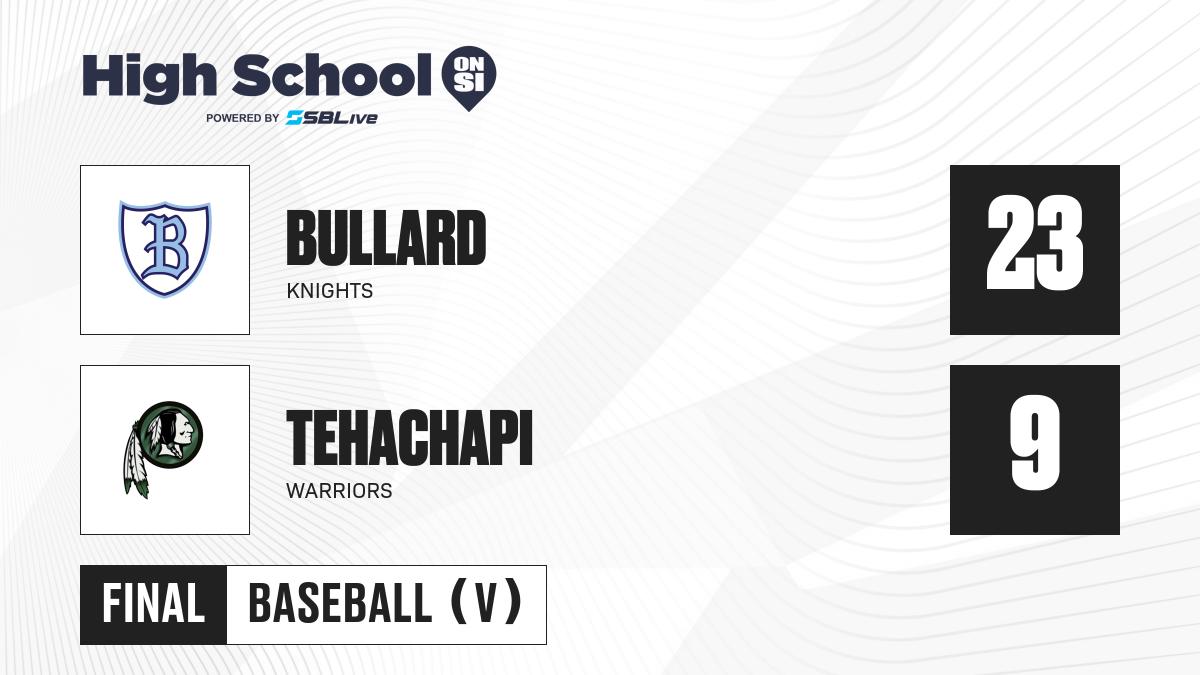 High School ON SI
POWERED BY SBLive

B

BULLARD
KNIGHTS

23

TEHACHAPI
WARRIORS

9

FINAL BASEBALL (V)